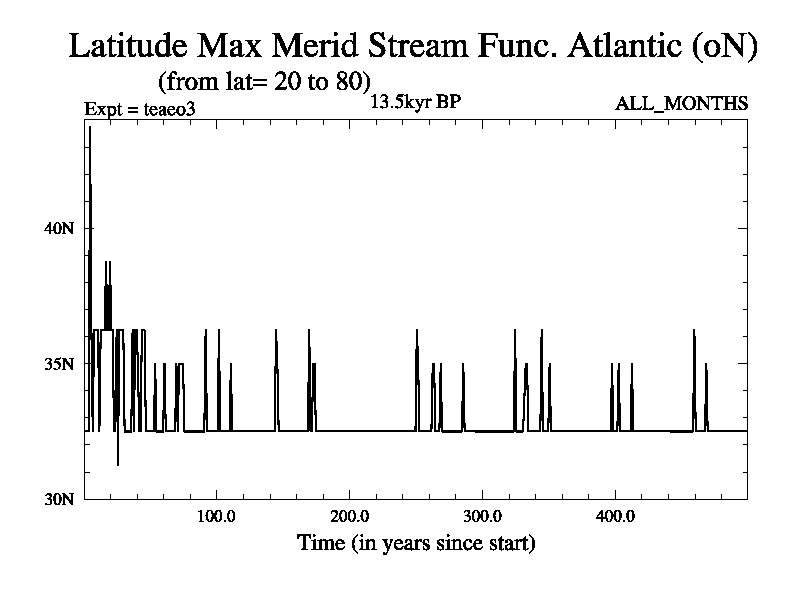 Latitude Max Merid Stream Func. Atlantic (oN)
(from lat= 20 to 80)
Expt = teaeo3
13.5kyr BP
ALL_MONTHS

40N
35N
30N

100.0
200.0
300.0
400.0
Time (in years since start)